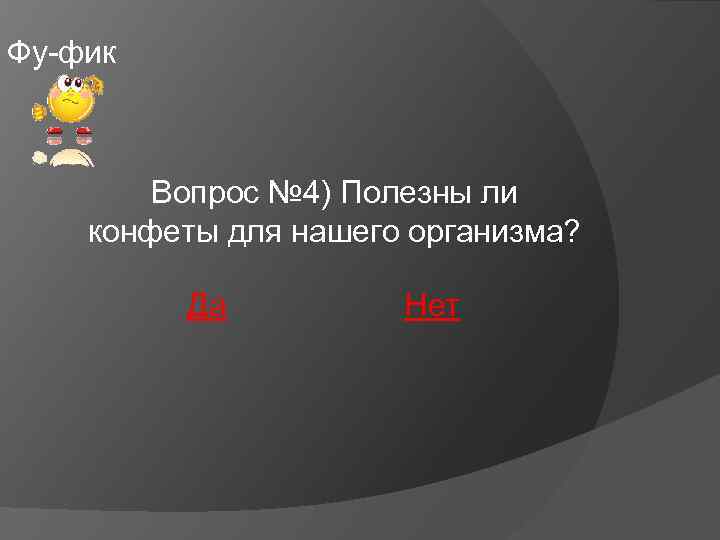 Фу-фик

Вопрос №4) Полезны ли конфеты для нашего организма?

Да

Нет